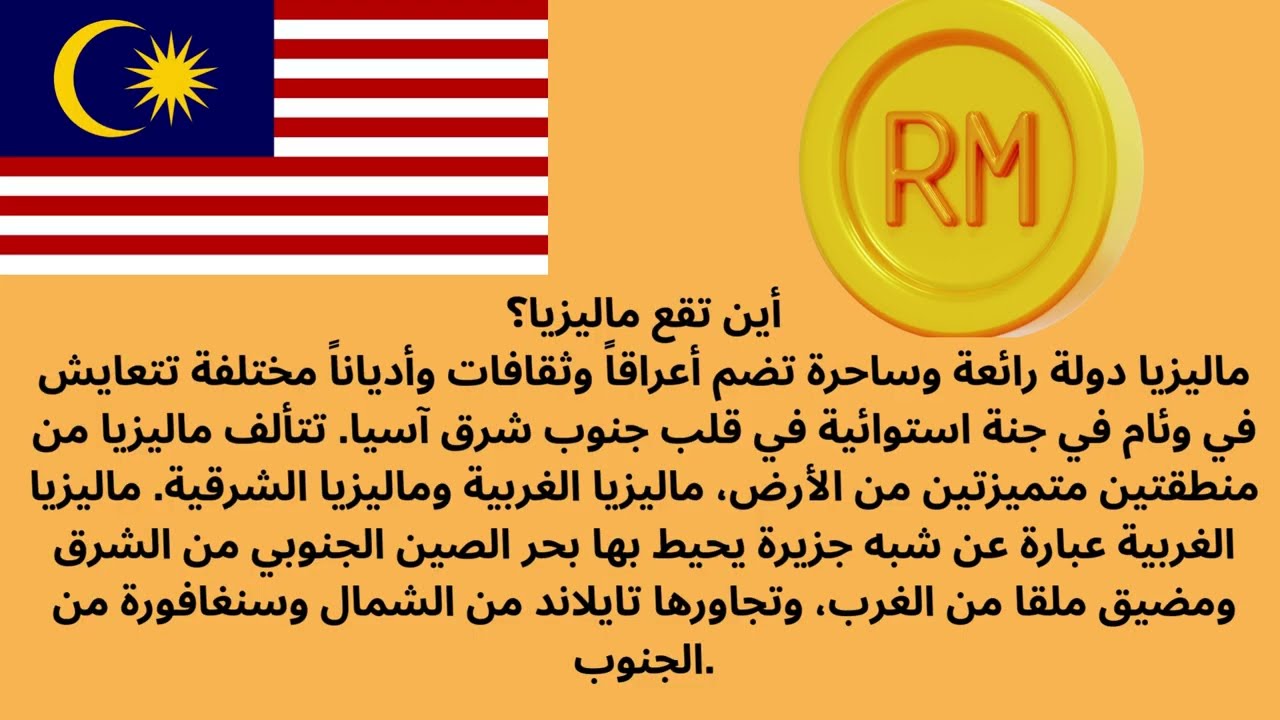 RM

أين تقع ماليزيا؟
ماليزيا دولة رائعة وساحرة تضم أعراقاً وثقافات وأدياناً مختلفة تتعايش في وئام في جنة استوائية في قلب جنوب شرق آسيا. تتألف ماليزيا من منطقتين متميزتين من الأرض، ماليزيا الغربية وماليزيا الشرقية. ماليزيا الغربية عبارة عن شبه جزيرة يحيط بها بحر الصين الجنوبي من الشرق ومضيق ملقا من الغرب، وتجاورها تايلاند من الشمال وسنغافورة من الجنوب.